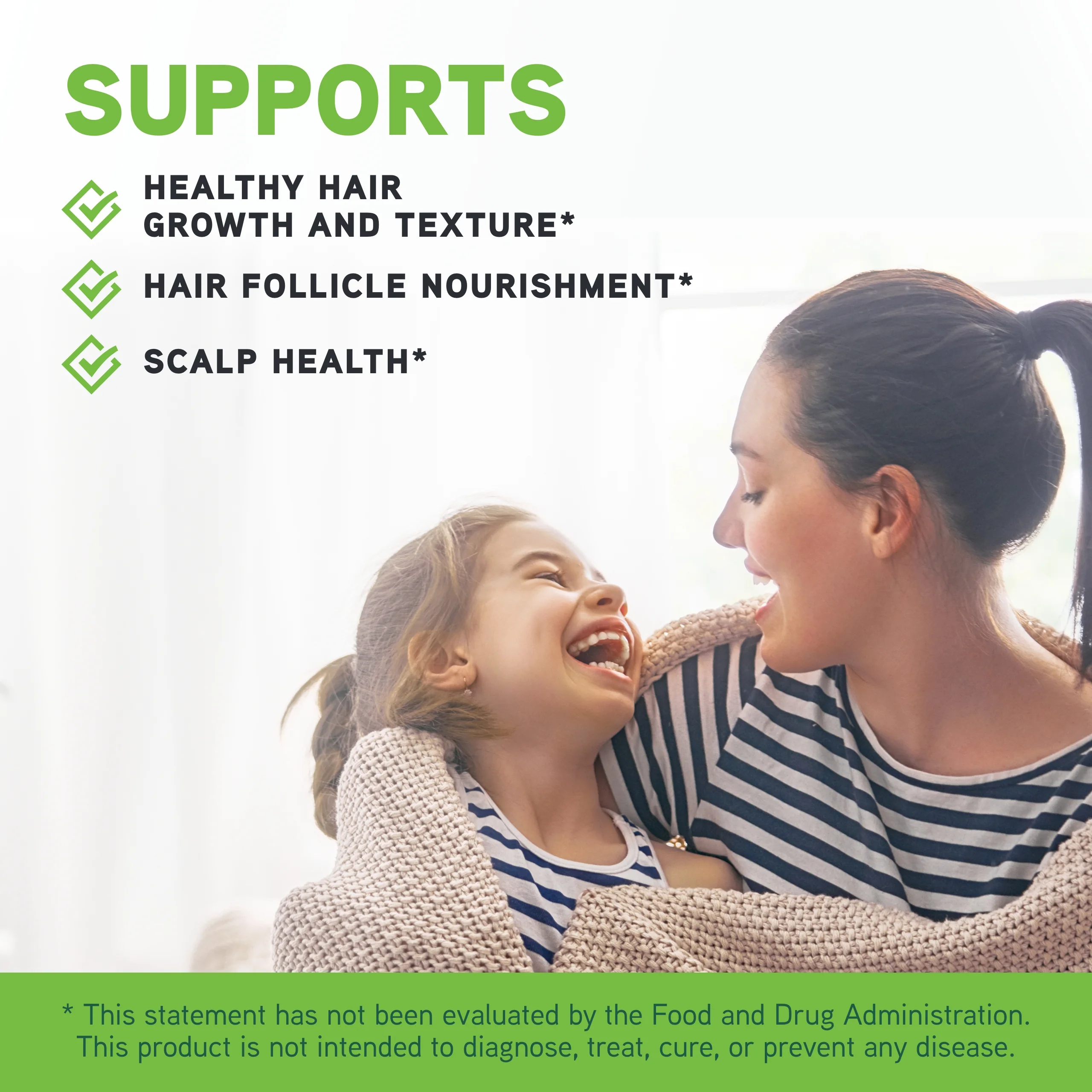 SUPPORTS

HEALTHY HAIR GROWTH AND TEXTURE*

HAIR FOLLICLE NOURISHMENT*

SCALP HEALTH*

* This statement has not been evaluated by the Food and Drug Administration. This product is not intended to diagnose, treat, cure, or prevent any disease.